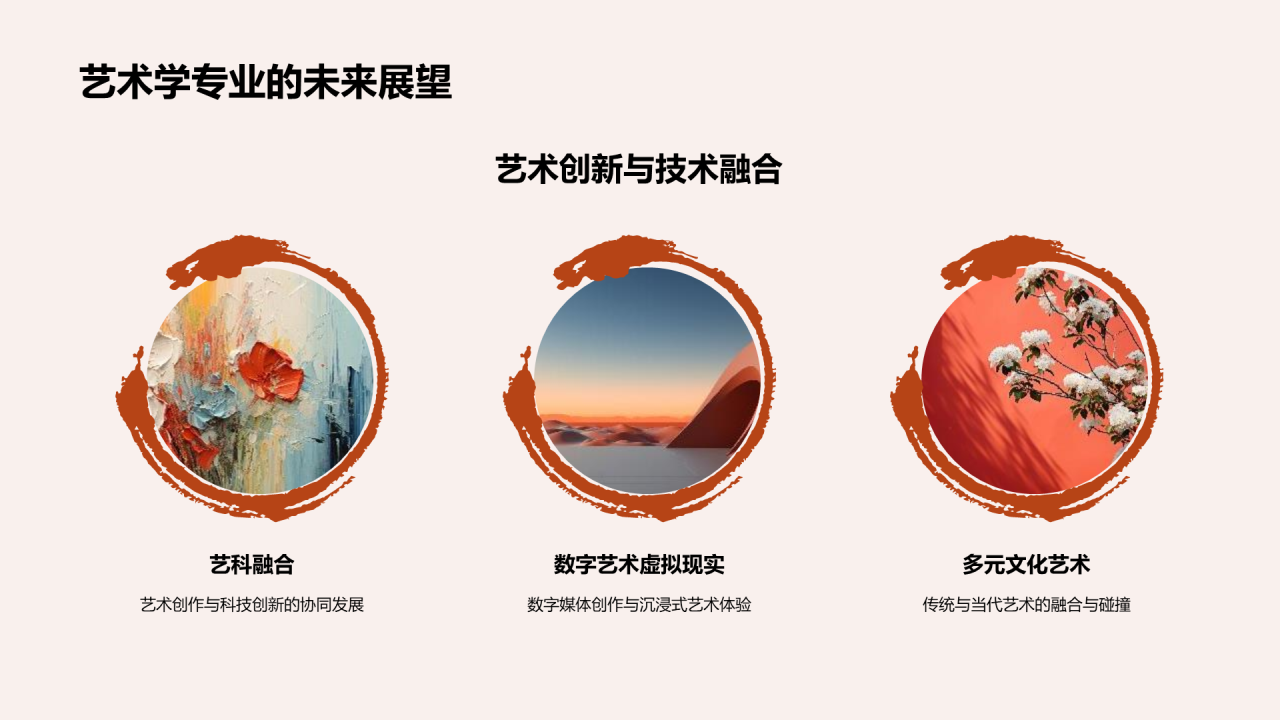 艺术学专业的未来展望

艺术创新与技术融合

艺科融合

艺术创作与科技创新的协同发展

数字艺术虚拟现实

数字媒体创作与沉浸式艺术体验

多元文化艺术

传统与当代艺术的融合与碰撞